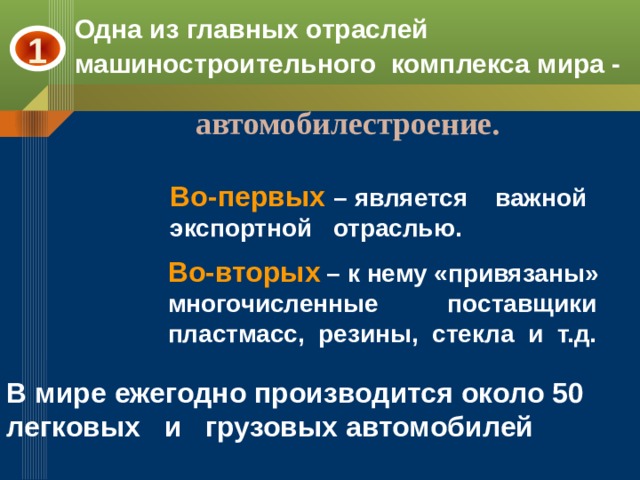 1

Одна из главных отраслей машиностроительного комплекса мира -

автомобилестроение.

Во-первых – является важной экспортной отраслью.

Во-вторых – к нему «привязаны» многочисленные поставщики пластмасс, резины, стекла и т.д.

В мире ежегодно производится около 50 легковых и грузовых автомобилей